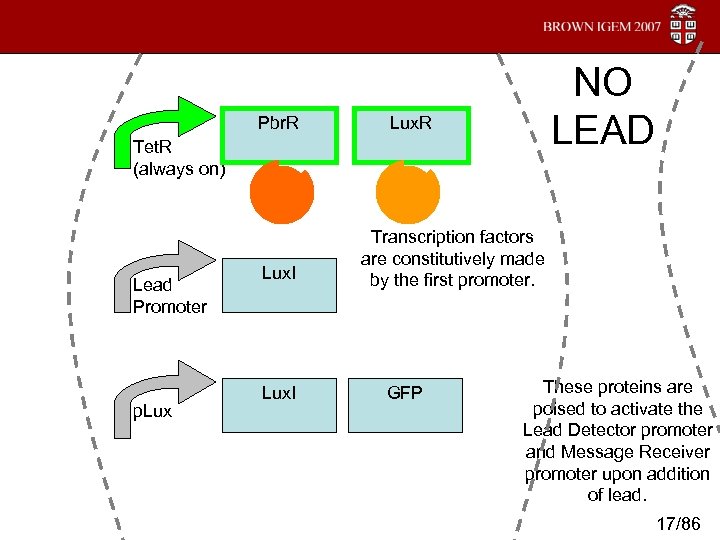 BROWN IGEM 2007

NO LEAD

TetR (always on)

PbrR

LuxR

Transcription factors are constitutively made by the first promoter.

Lead Promoter

LuxI

pLux

LuxI

GFP

These proteins are poised to activate the Lead Detector promoter and Message Receiver promoter upon addition of lead.

17/86